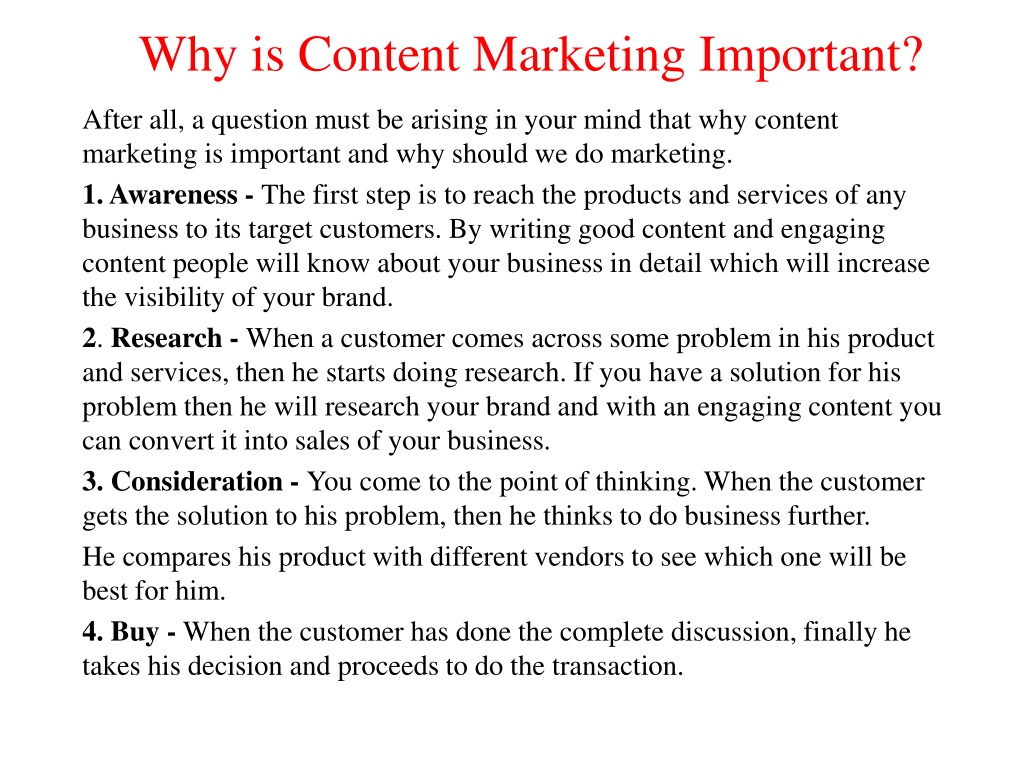 Why is Content Marketing Important?

After all, a question must be arising in your mind that why content marketing is important and why should we do marketing.

1. Awareness - The first step is to reach the products and services of any business to its target customers. By writing good content and engaging content people will know about your business in detail which will increase the visibility of your brand.

2. Research - When a customer comes across some problem in his product and services, then he starts doing research. If you have a solution for his problem then he will research your brand and with an engaging content you can convert it into sales of your business.

3. Consideration - You come to the point of thinking. When the customer gets the solution to his problem, then he thinks to do business further.

He compares his product with different vendors to see which one will be best for him.

4. Buy - When the customer has done the complete discussion, finally he takes his decision and proceeds to do the transaction.